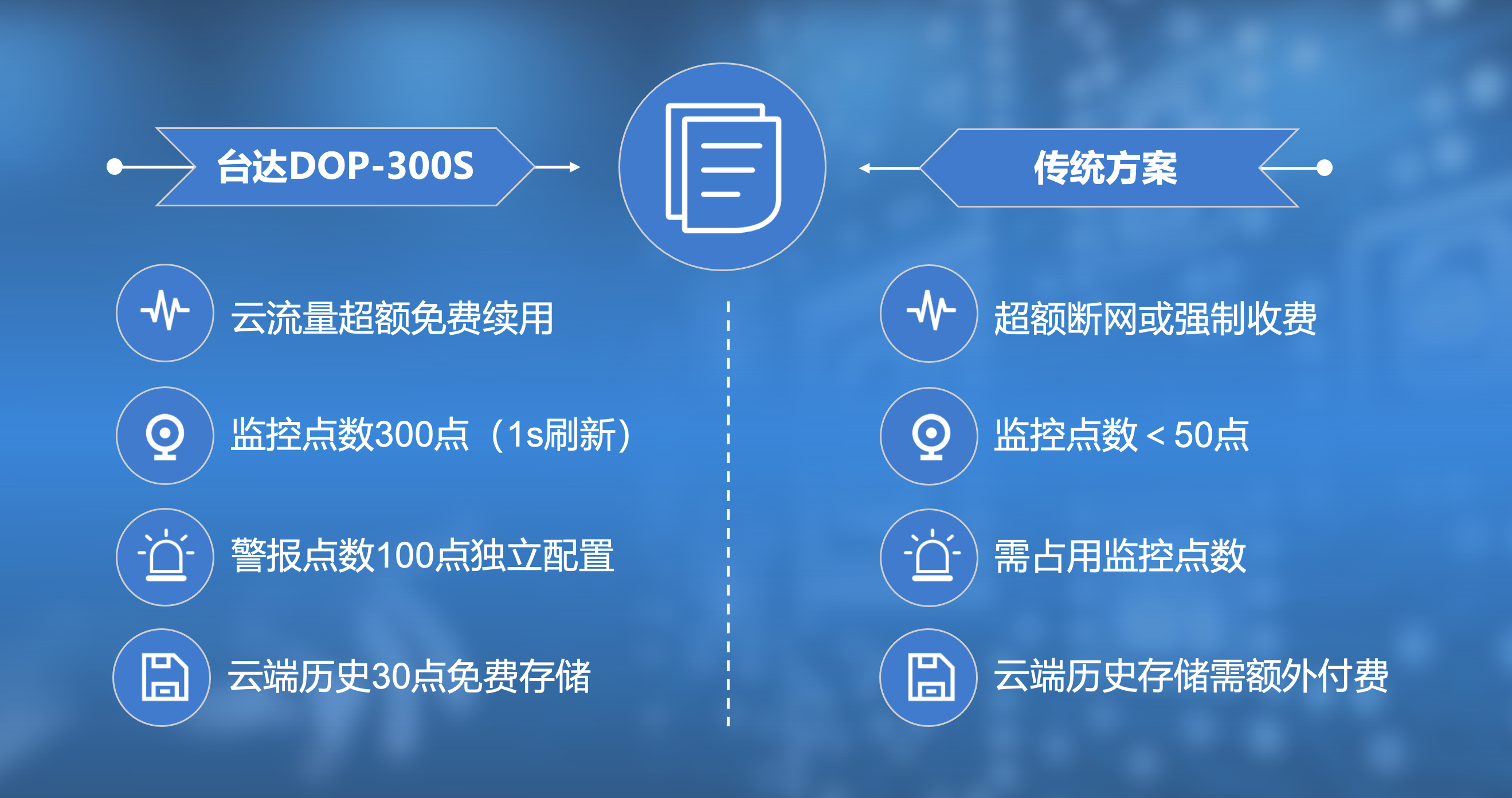 台达DOP-300S

云流量超额免费续用

监控点数300点（1s刷新）

警报点数100点独立配置

云端历史30点免费存储

传统方案

超额断网或强制收费

监控点数 < 50点

需占用监控点数

云端历史存储需额外付费